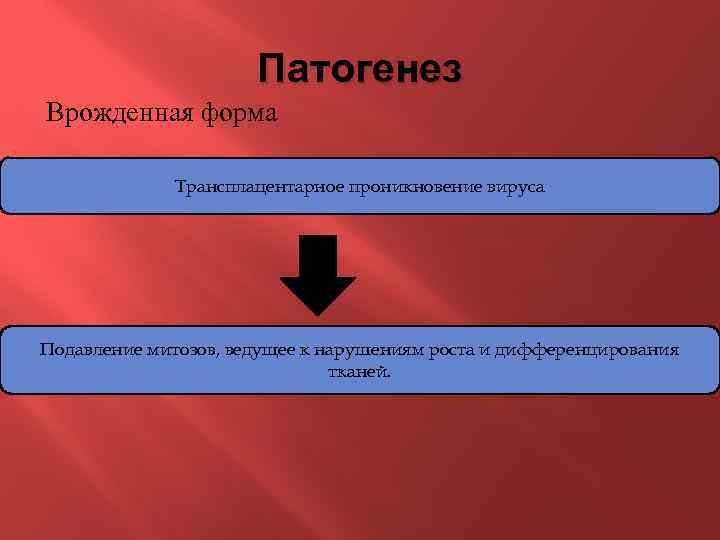 Патогенез

Врожденная форма

Трансплацентарное проникновение вируса

Подавление митозов, ведущее к нарушениям роста и дифференцирования тканей.